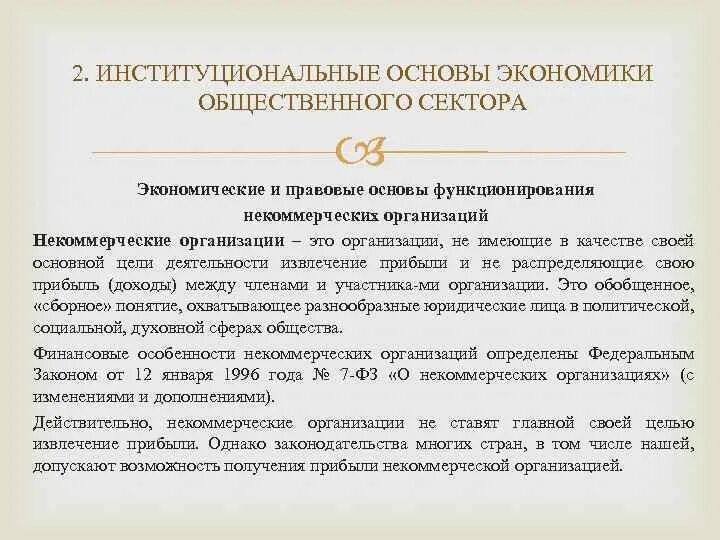 2. ИНСТИТУЦИОНАЛЬНЫЕ ОСНОВЫ ЭКОНОМИКИ ОБЩЕСТВЕННОГО СЕКТОРА

Экономические и правовые основы функционирования некоммерческих организаций

Некоммерческие организации – это организации, не имеющие в качестве своей основной цели деятельности извлечение прибыли и не распределяющие свою прибыль (доходы) между членами и участника-ми организации. Это обобщенное, «сборное» понятие, охватывающее разнообразные юридические лица в политической, социальной, духовной сферах общества.

Финансовые особенности некоммерческих организаций определены Федеральным Законом от 12 января 1996 года № 7-ФЗ «О некоммерческих организациях» (с изменениями и дополнениями).

Действительно, некоммерческие организации не ставят главной своей целью извлечение прибыли. Однако законодательства многих стран, в том числе нашей, допускают возможность получения прибыли некоммерческой организацией.